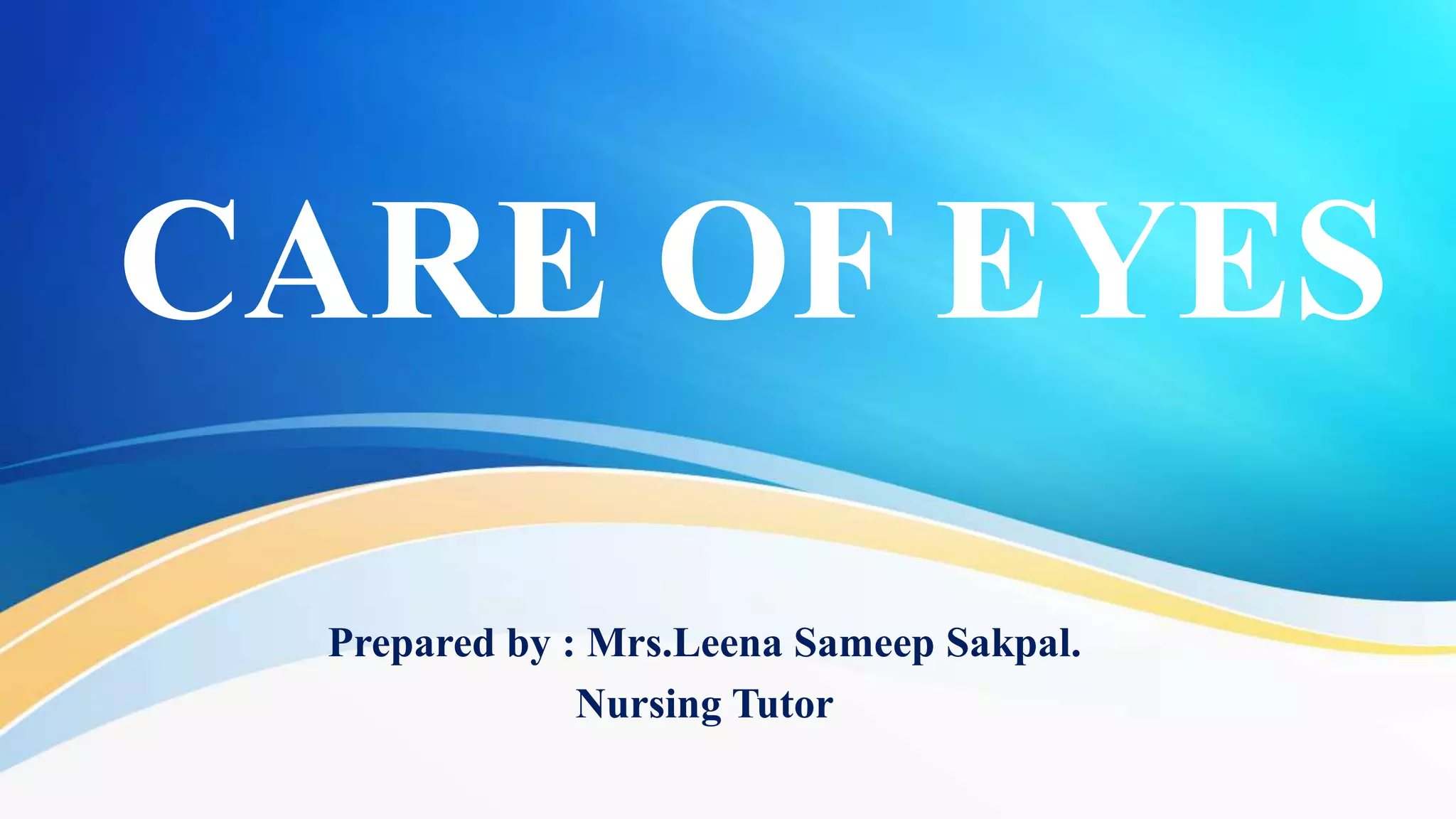 CARE OF EYES

Prepared by : Mrs.Leena Sameep Sakpal.
Nursing Tutor